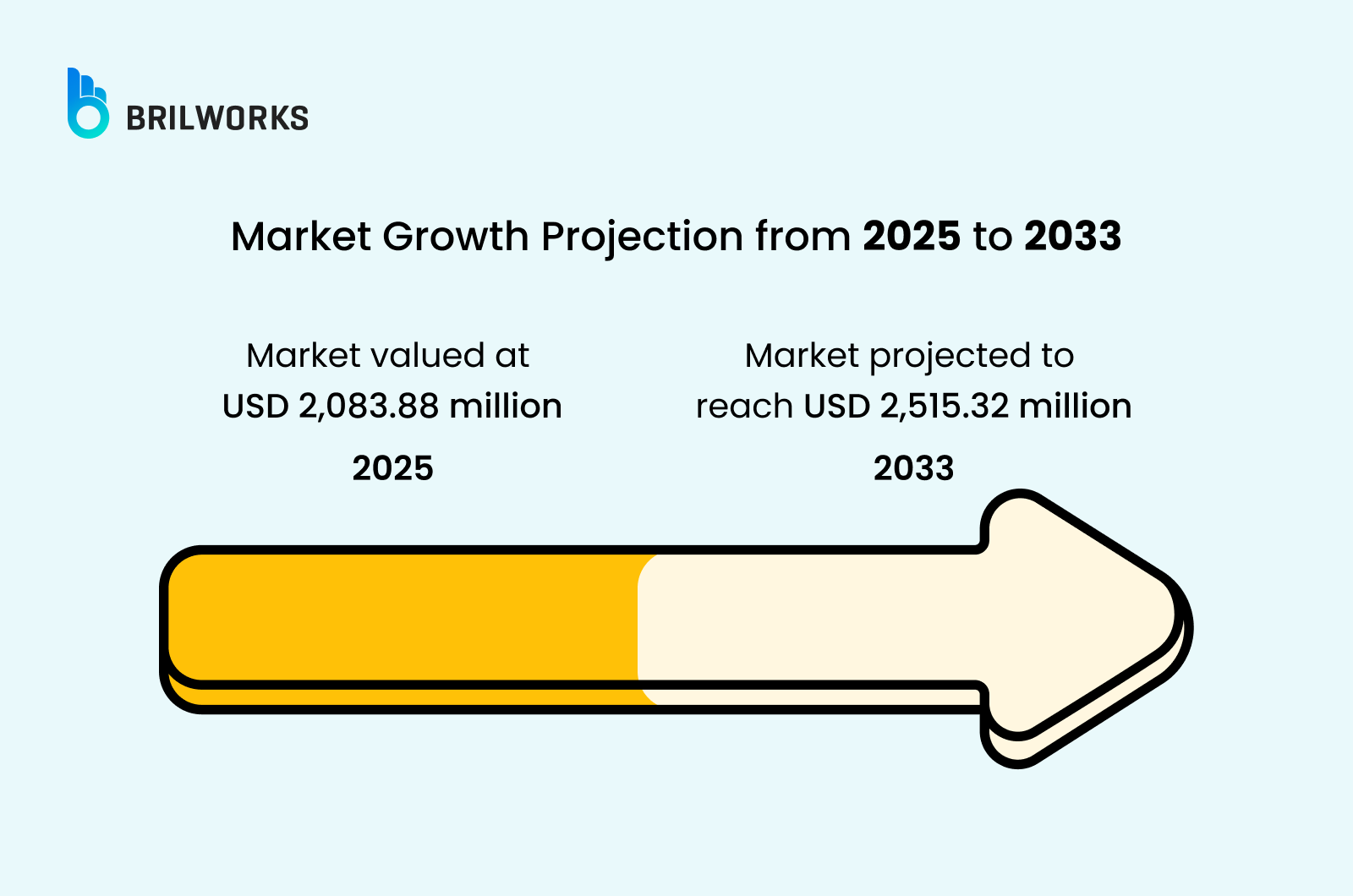 BRILWORKS

Market Growth Projection from 2025 to 2033

Market valued at USD 2,083.88 million

2025

Market projected to reach USD 2,515.32 million

2033